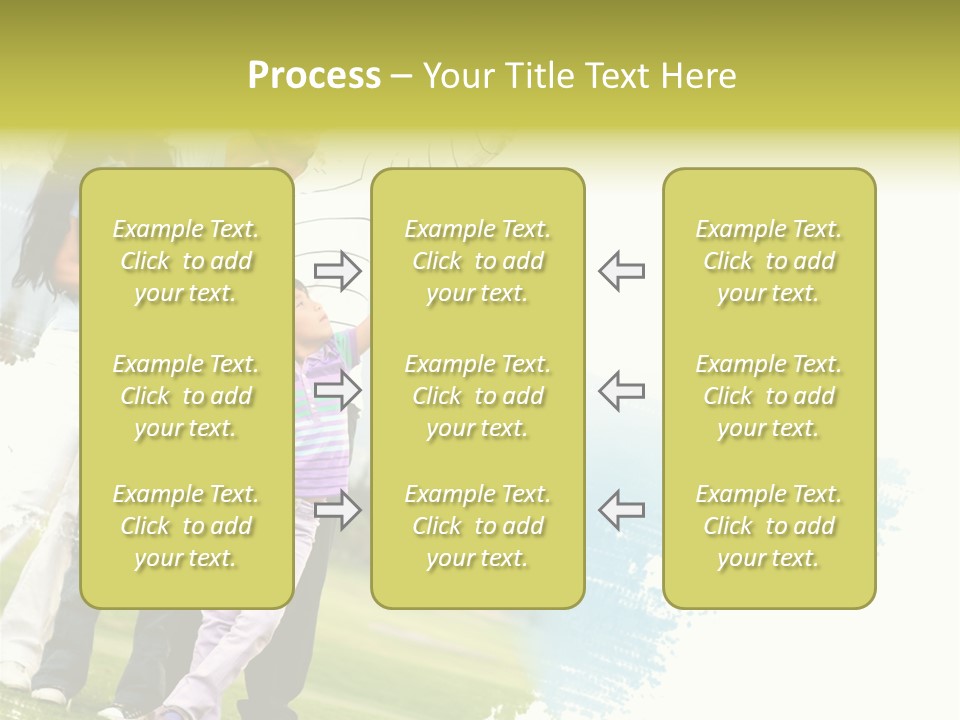 Process – Your Title Text Here

Example Text. Click to add your text.

Example Text. Click to add your text.

Example Text. Click to add your text.

Example Text. Click to add your text.

Example Text. Click to add your text.

Example Text. Click to add your text.

Example Text. Click to add your text.

Example Text. Click to add your text.

Example Text. Click to add your text.